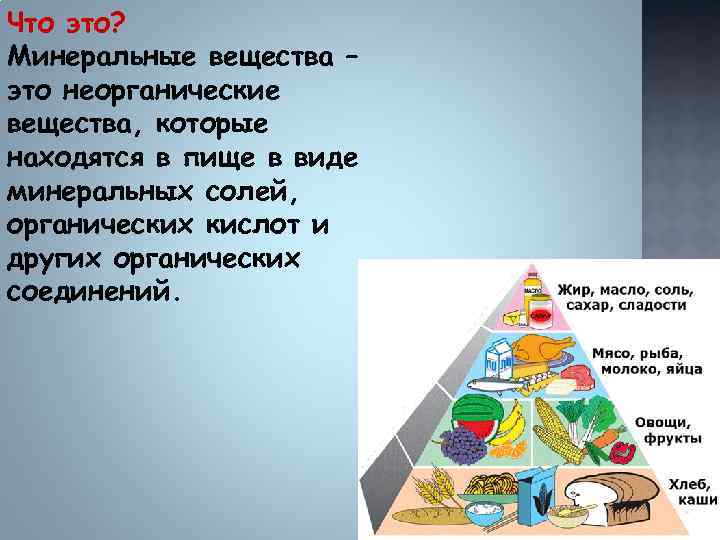 Что это?
Минеральные вещества – это неорганические вещества, которые находятся в пище в виде минеральных солей, органических кислот и других органических соединений.

Жир, масло, соль, сахар, сладости

Мясо, рыба, молоко, яйца

Овощи, фрукты

Хлеб, каши